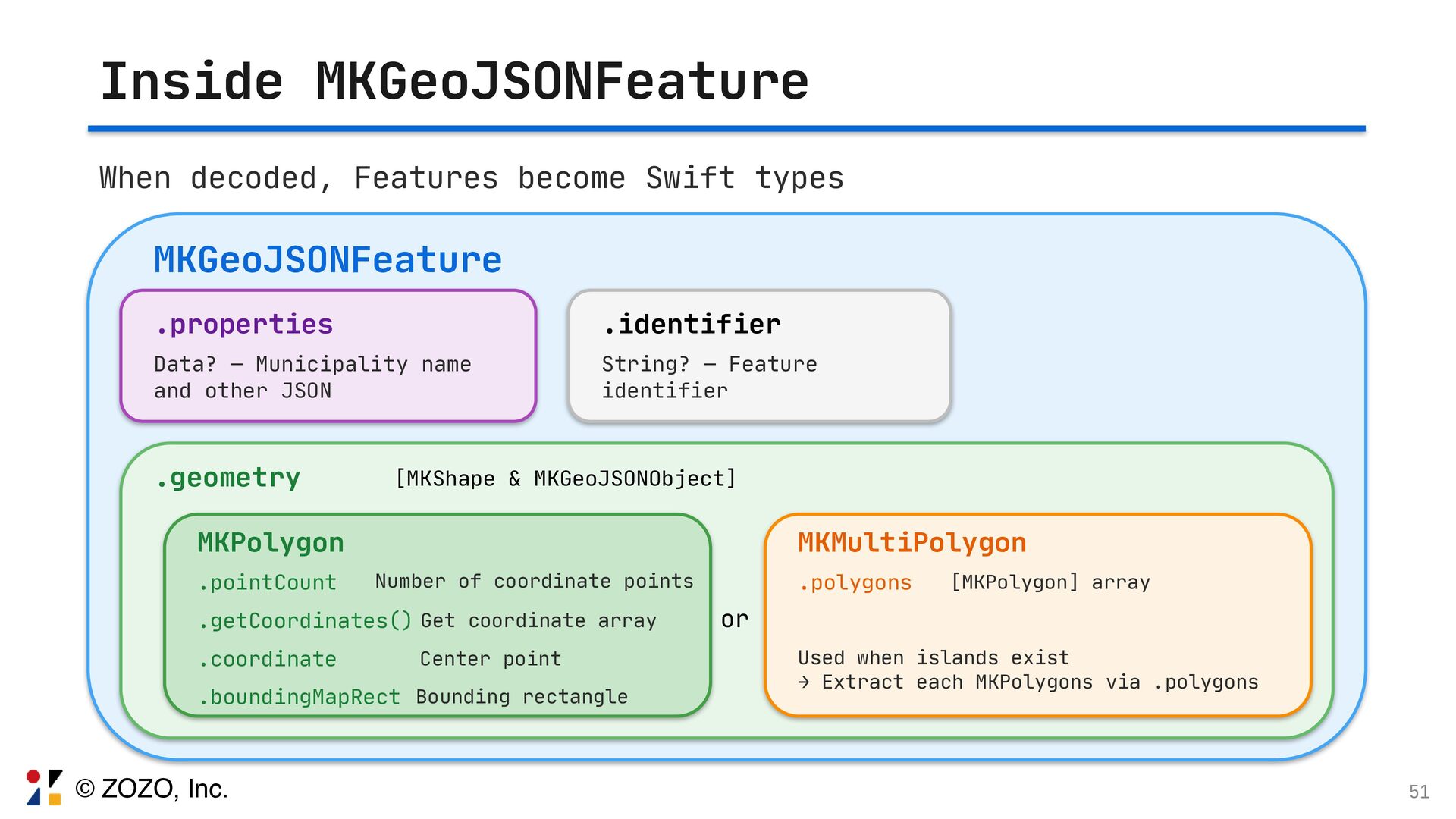 Inside MKGeoJSONFeature

When decoded, Features become Swift types

MKGeoJSONFeature

.properties

Data? — Municipality name and other JSON

.identifier

String? — Feature identifier

.geometry [MKShape & MKGeoJSONObject]

MKPolygon

.pointCount Number of coordinate points

.getCoordinates() Get coordinate array

.coordinate Center point

.boundingMapRect Bounding rectangle

or

MKMultiPolygon

.polygons [MKPolygon] array

Used when islands exist
→ Extract each MKPolygons via .polygons

© ZOZO, Inc.

51